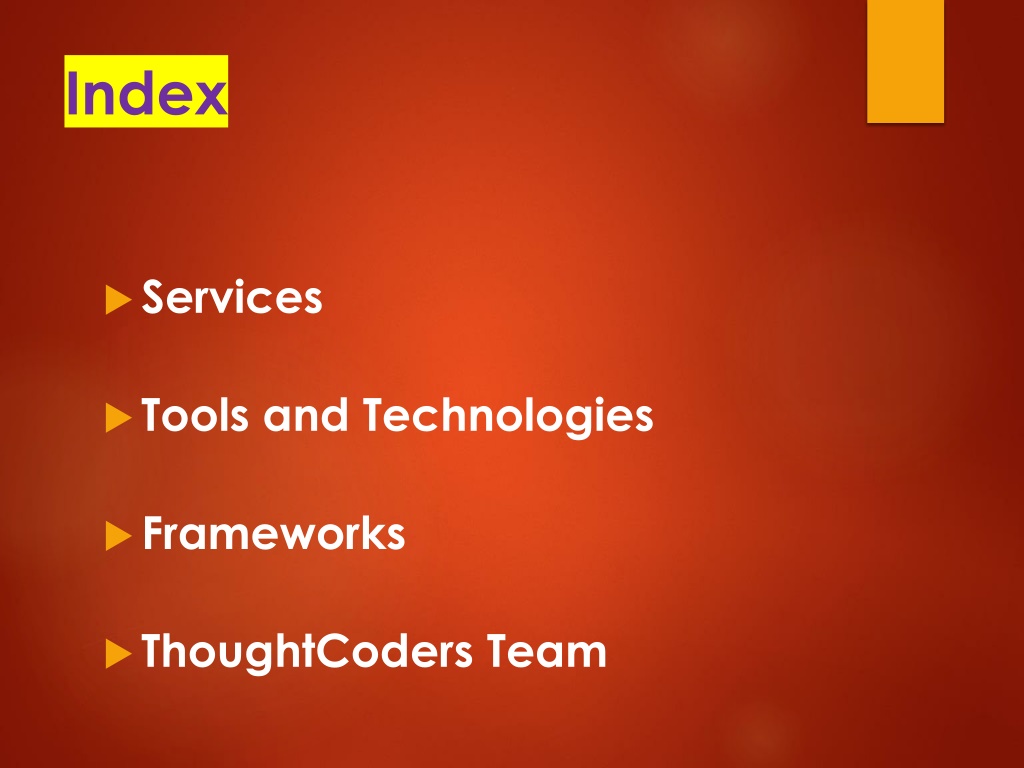 Index

Services

Tools and Technologies

Frameworks

ThoughtCoders Team